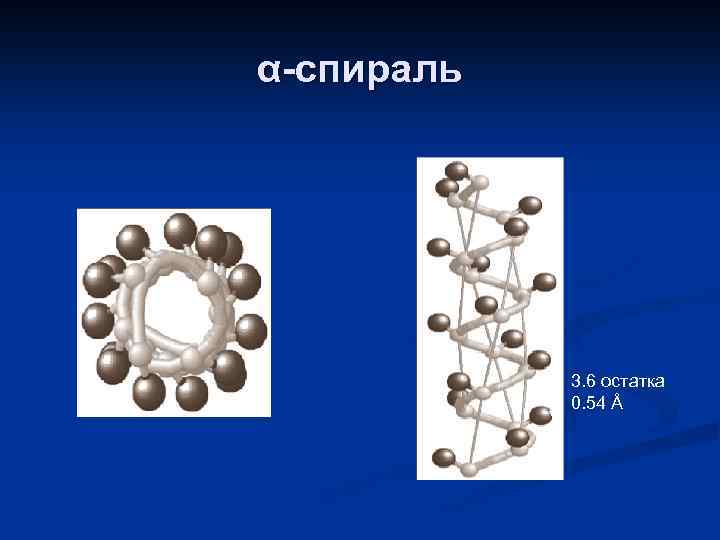 α-спираль

3.6 остатка
0.54 Å